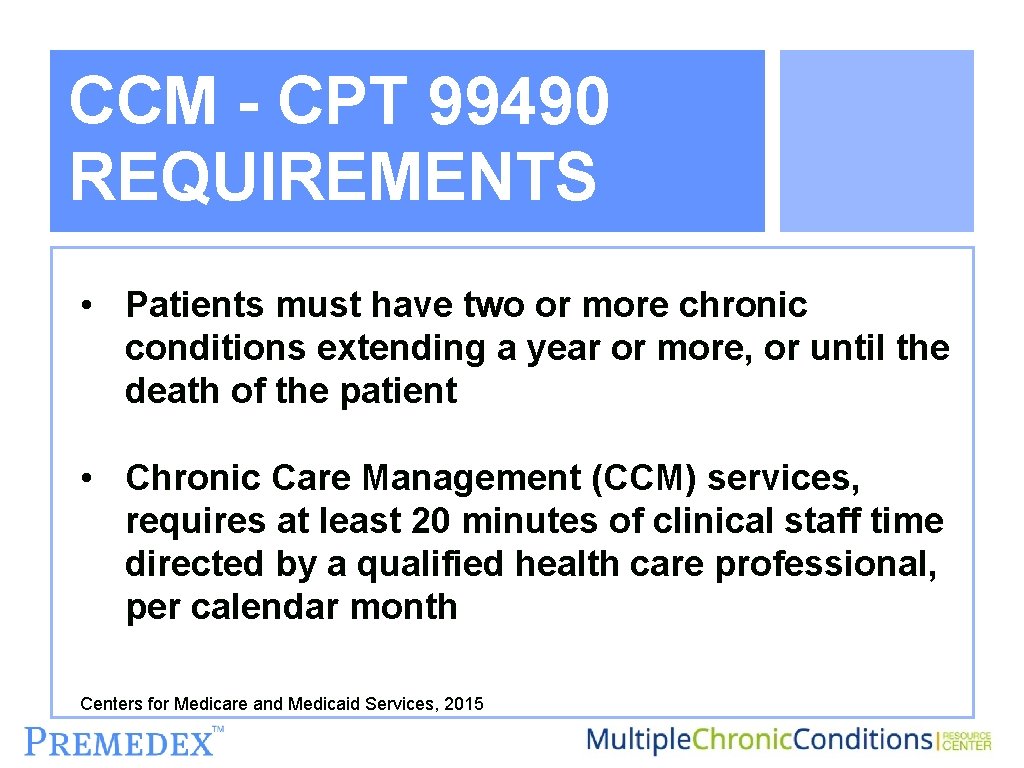 CCM - CPT 99490 REQUIREMENTS

• Patients must have two or more chronic conditions extending a year or more, or until the death of the patient

• Chronic Care Management (CCM) services, requires at least 20 minutes of clinical staff time directed by a qualified health care professional, per calendar month

Centers for Medicare and Medicaid Services, 2015

PREMEDEX™

MultipleChronicConditions | RESOURCE CENTER